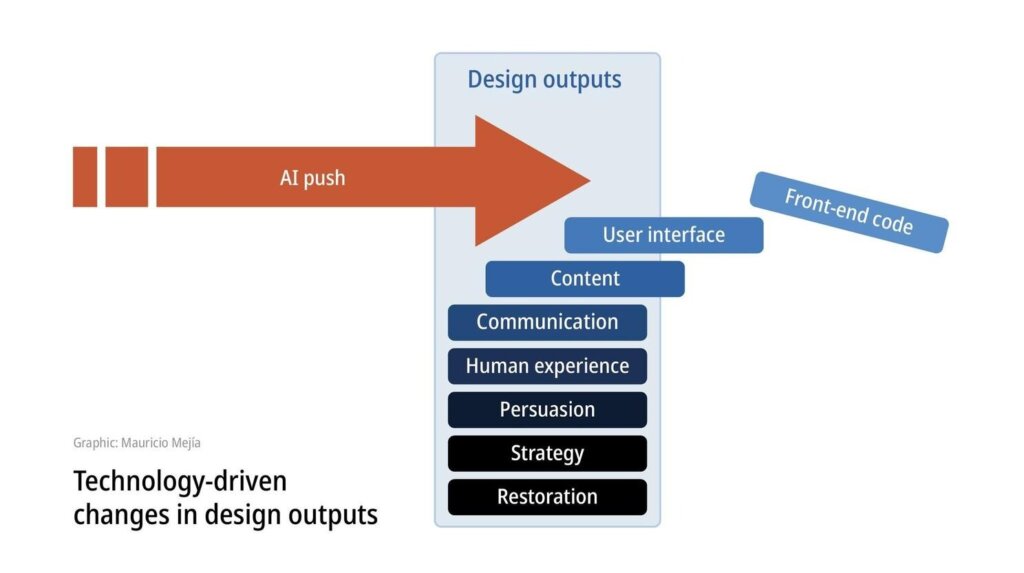 Design outputs

AI push

Front-end code

User interface

Content

Communication

Human experience

Persuasion

Strategy

Restoration

Graphic: Mauricio Mejía

Technology-driven changes in design outputs